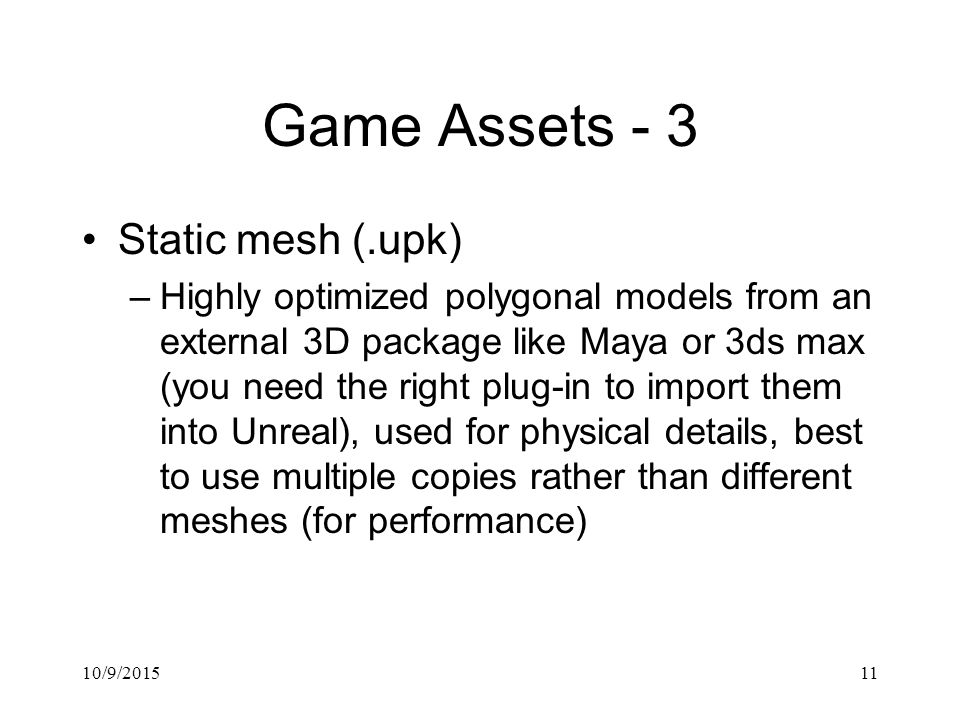 Game Assets - 3

• Static mesh (.upk)

– Highly optimized polygonal models from an external 3D package like Maya or 3ds max (you need the right plug-in to import them into Unreal), used for physical details, best to use multiple copies rather than different meshes (for performance)

10/9/2015

11